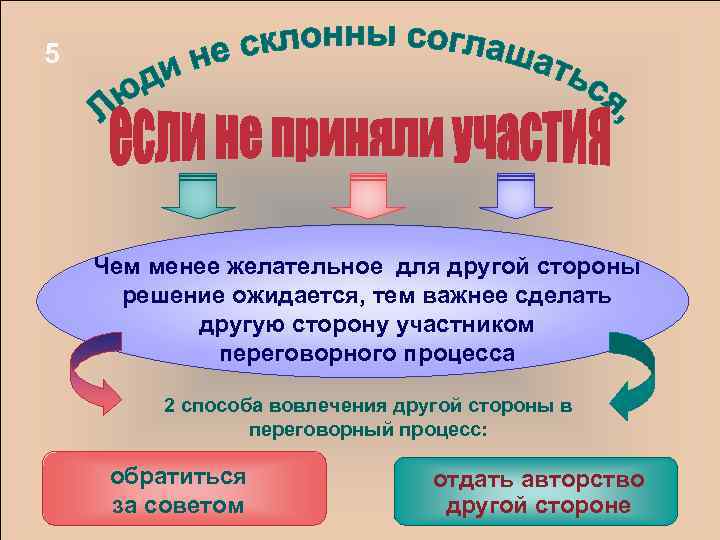 5

Люди не склонны соглашаться,

если не приняли участия

Чем менее желательное для другой стороны решение ожидается, тем важнее сделать другую сторону участником переговорного процесса

2 способа вовлечения другой стороны в переговорный процесс:

обратиться за советом

отдать авторство другой стороне